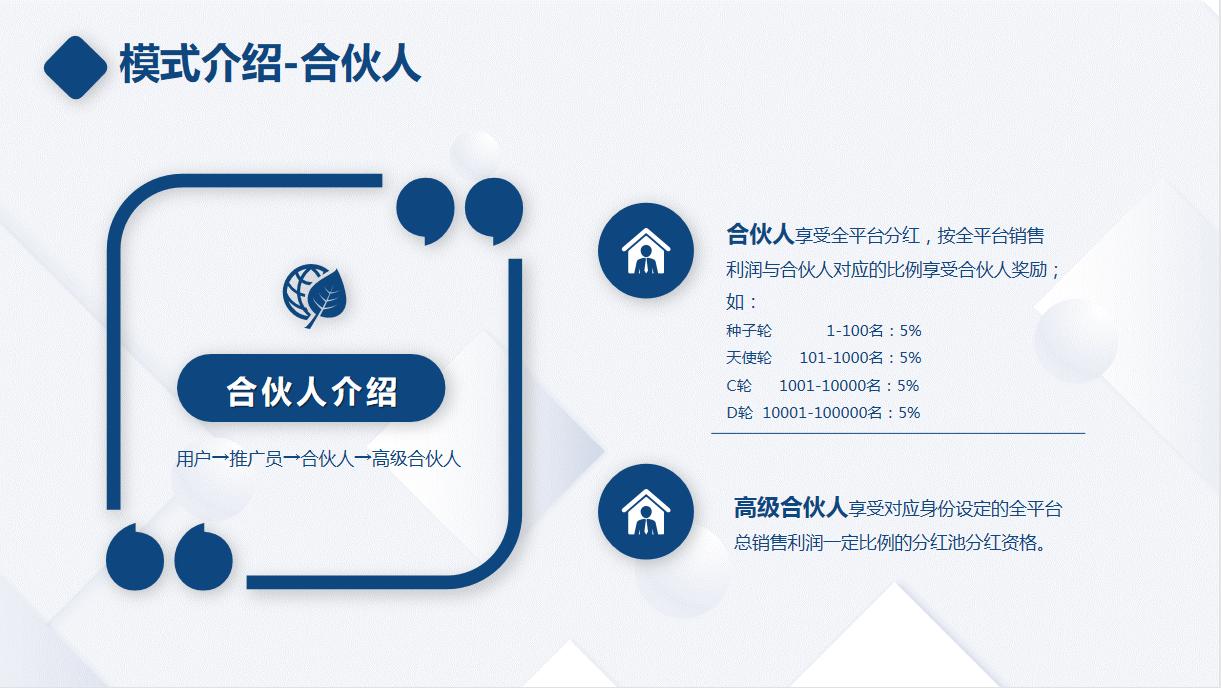 模式介绍-合伙人

合伙人介绍

用户→推广员→合伙人→高级合伙人

合伙人享受全平台分红，按全平台销售利润与合伙人对应的比例享受合伙人奖励；如：

种子轮 1-100名：5%

天使轮 101-1000名：5%

C轮 1001-10000名：5%

D轮 10001-100000名：5%

高级合伙人享受对应身份设定的全平台总销售利润一定比例的分红池分红资格。